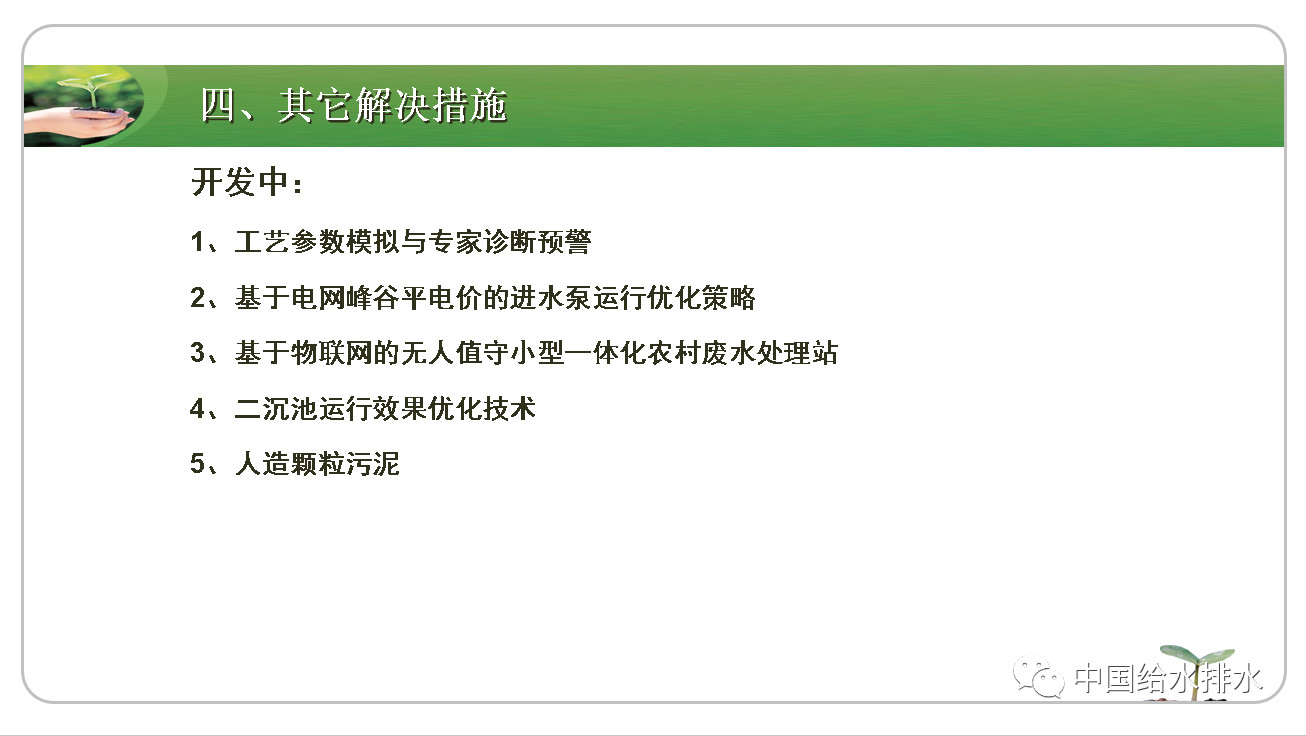 四、其它解决措施

开发中：

1、工艺参数模拟与专家诊断预警

2、基于电网峰谷平电价的进水泵运行优化策略

3、基于物联网的无人值守小型一体化农村废水处理站

4、二沉池运行效果优化技术

5、人造颗粒污泥

中国给水排水